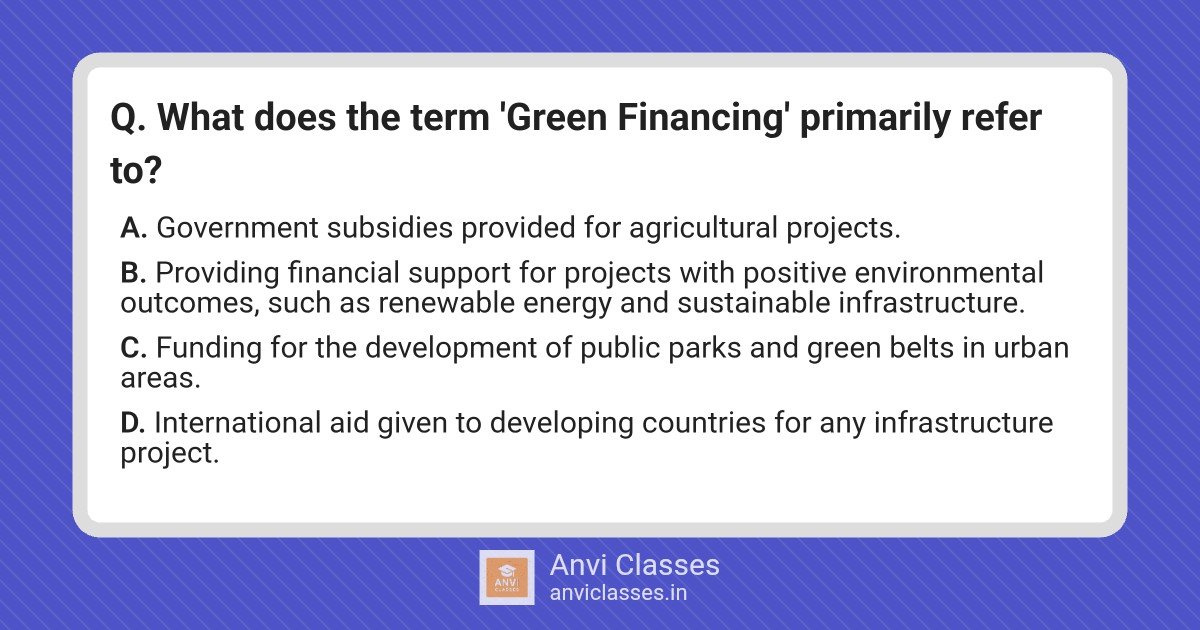 Q. What does the term 'Green Financing' primarily refer to?

A. Government subsidies provided for agricultural projects.

B. Providing financial support for projects with positive environmental outcomes, such as renewable energy and sustainable infrastructure.

C. Funding for the development of public parks and green belts in urban areas.

D. International aid given to developing countries for any infrastructure project.

ANVI CLASSES

Anvi Classes
anviclasses.in